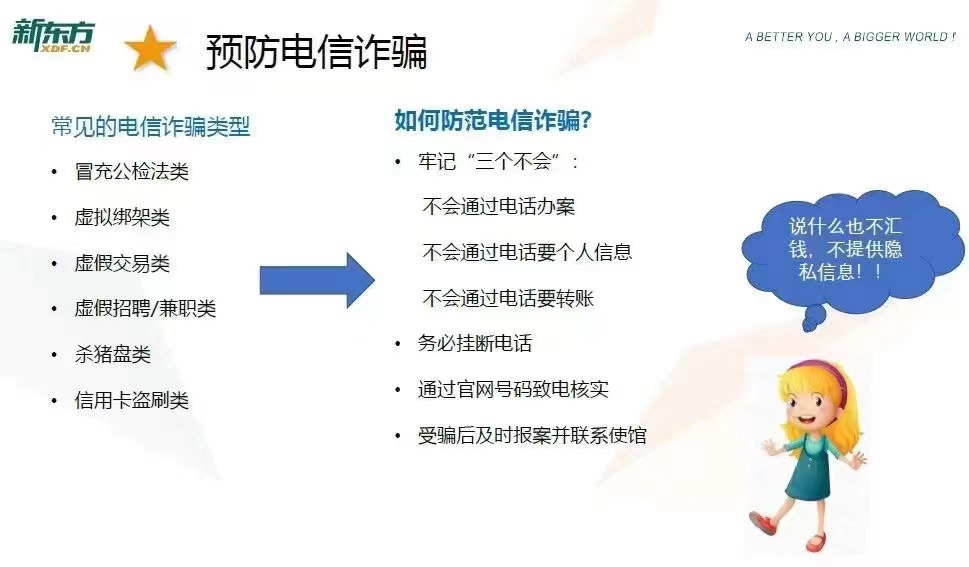 新东方
XDF.CN

预防电信诈骗

A BETTER YOU , A BIGGER WORLD !

常见的电信诈骗类型

• 冒充公检法类
• 虚拟绑架类
• 虚假交易类
• 虚假招聘/兼职类
• 杀猪盘类
• 信用卡盗刷类

如何防范电信诈骗?

• 牢记“三个不会”:
不会通过电话办案
不会通过电话要个人信息
不会通过电话要转账
• 务必挂断电话
• 通过官网号码致电核实
• 受骗后及时报案并联系使馆

说什么也不汇钱，不提供隐私信息！！